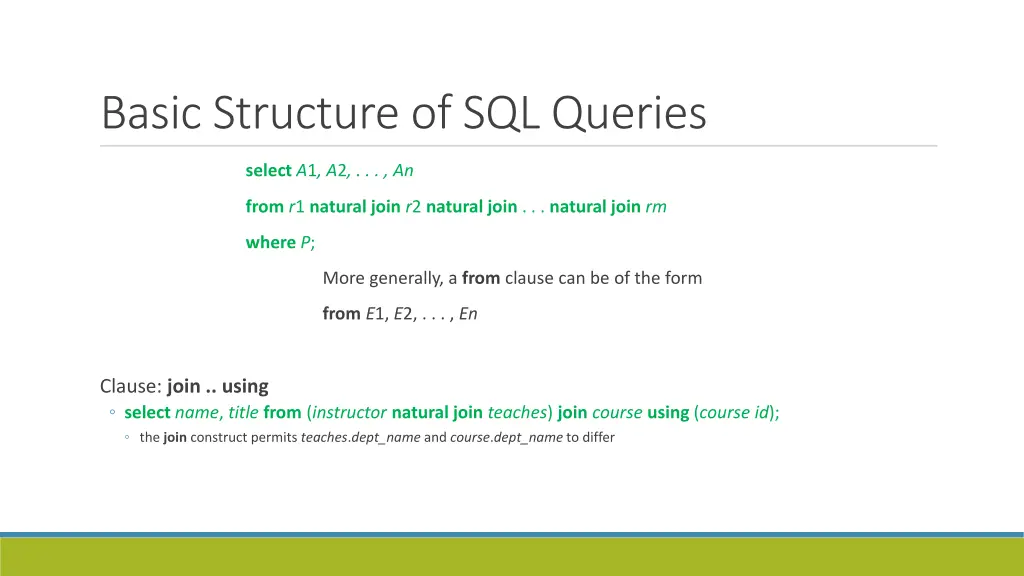 Basic Structure of SQL Queries

select A1, A2, . . . , An

from r1 natural join r2 natural join . . . natural join rm

where P;

More generally, a from clause can be of the form

from E1, E2, . . . , En

Clause: join .. using

◦ select name, title from (instructor natural join teaches) join course using (course id);

◦ the join construct permits teaches.dept_name and course.dept_name to differ